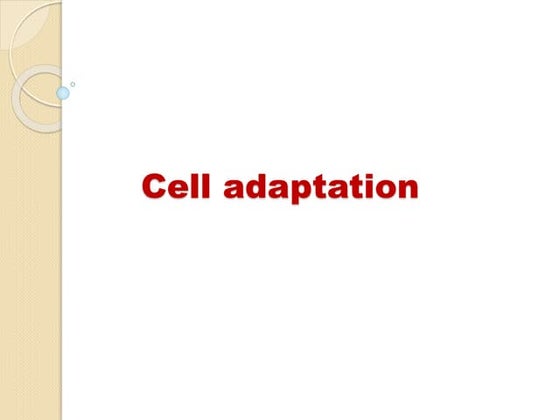 Cell adaptation